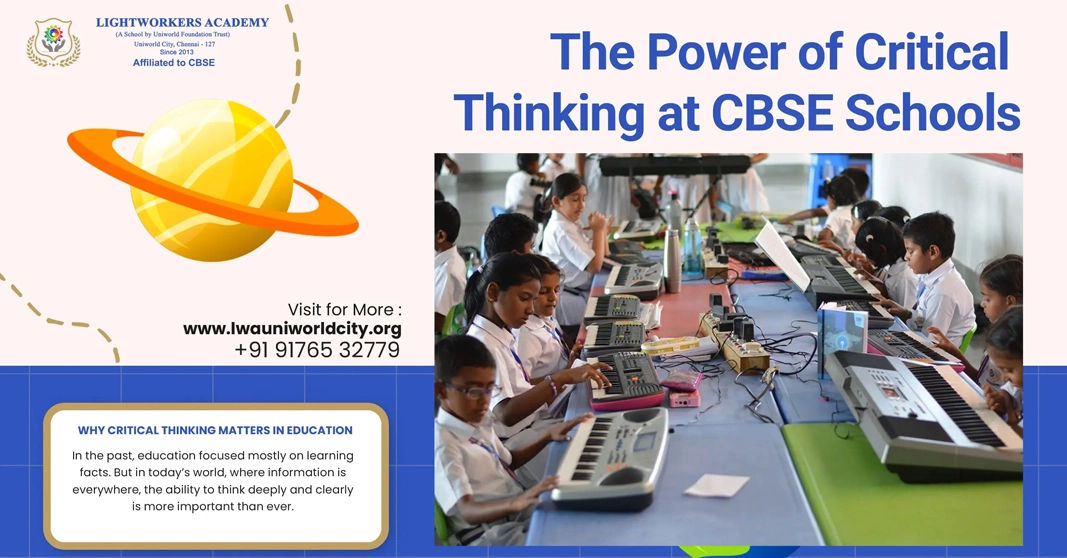 LIGHTWORKERS ACADEMY
(A School by Uniworld Foundation Trust)
Uniworld City, Chennai - 127
Since 2013
Affiliated to CBSE

The Power of Critical Thinking at CBSE Schools

Visit for More :
www.lwauniworldcity.org
+91 91765 32779

WHY CRITICAL THINKING MATTERS IN EDUCATION

In the past, education focused mostly on learning facts. But in today's world, where information is everywhere, the ability to think deeply and clearly is more important than ever.